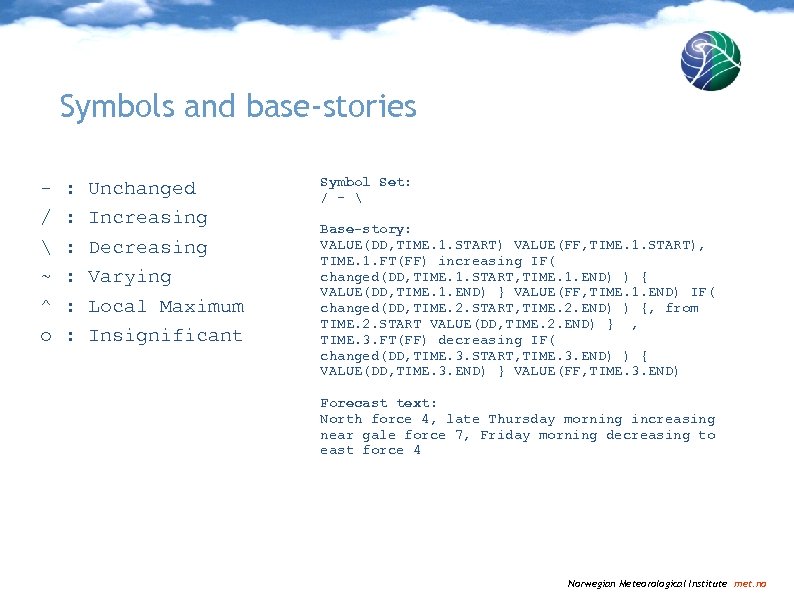 Symbols and base-stories

- : Unchanged
/ : Increasing
\ : Decreasing
~ : Varying
^ : Local Maximum
o : Insignificant

Symbol Set:
/ - \

Base-story:
VALUE(DD,TIME.1.START) VALUE(FF,TIME.1.START), TIME.1.FT(FF) increasing IF( changed(DD,TIME.1.START,TIME.1.END) ) { VALUE(DD,TIME.1.END) } VALUE(FF,TIME.1.END) IF( changed(DD,TIME.2.START,TIME.2.END) ) {, from TIME.2.START VALUE(DD,TIME.2.END) } , TIME.3.FT(FF) decreasing IF( changed(DD,TIME.3.START,TIME.3.END) ) { VALUE(DD,TIME.3.END) } VALUE(FF,TIME.3.END)

Forecast text:
North force 4, late Thursday morning increasing near gale force 7, Friday morning decreasing to east force 4

Norwegian Meteorological Institute met.no